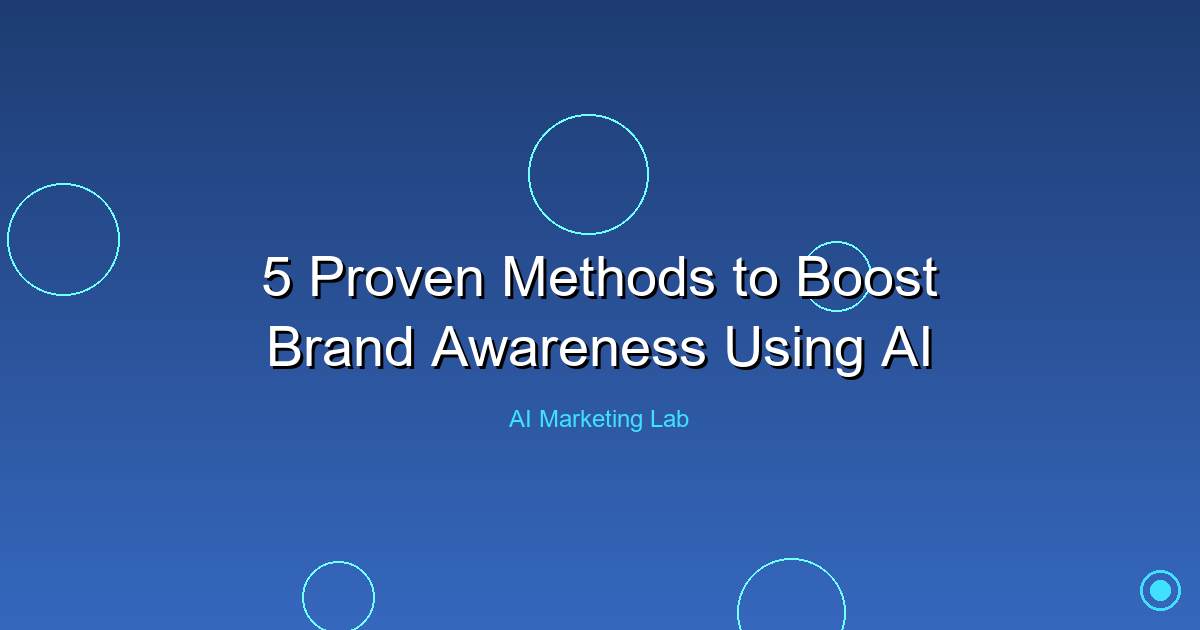 5 Proven Methods to Boost Brand Awareness Using AI

AI Marketing Lab